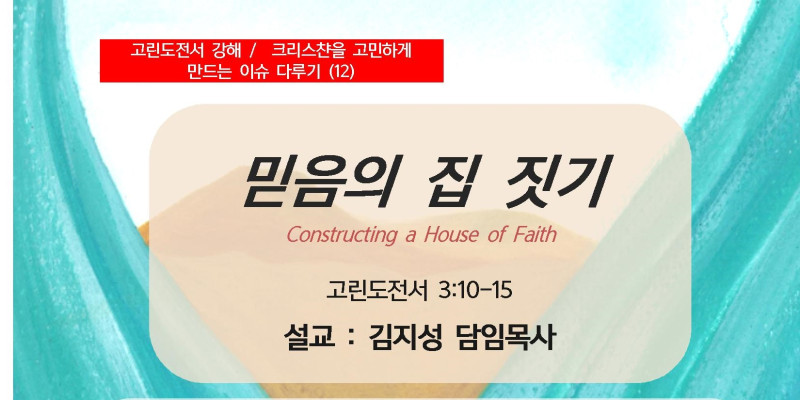 고린도전서 강해 / 크리스챤을 고민하게 만드는 이슈 다루기 (12)

믿음의 집 짓기

Constructing a House of Faith

고린도전서 3:10-15

설교 : 김지성 담임목사